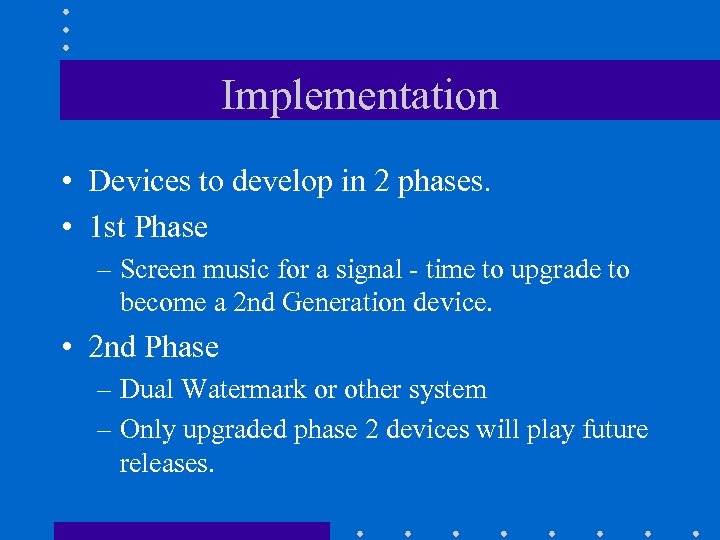 Implementation

• Devices to develop in 2 phases.

• 1st Phase

– Screen music for a signal - time to upgrade to become a 2nd Generation device.

• 2nd Phase

– Dual Watermark or other system

– Only upgraded phase 2 devices will play future releases.